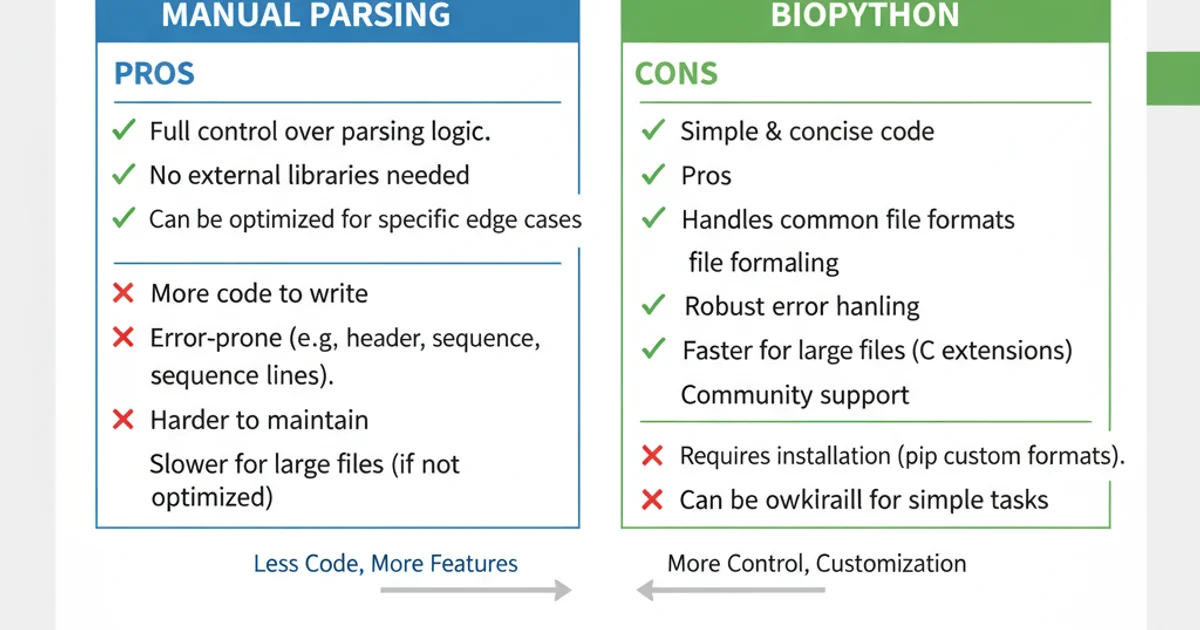 MANUAL PARSING

PROS

✓ Full control over parsing logic.

✓ No external libraries needed

✓ Can be optimized for specific edge cases

✗ More code to write

✗ Error-prone (e.g, header, sequence, sequence lines).

✗ Harder to maintain

Slower for large files (if not optimized)

BIOPYTHON

CONS

✓ Simple & concise code

✓ Pros

✓ Handles common file formats file formaling

✓ Robust error hanling

✓ Faster for large files (C extensions)

Community support

✗ Requires installation (pip custom formats).

✗ Can be owkiraill for simple tasks

Less Code, More Features

More Control, Customization